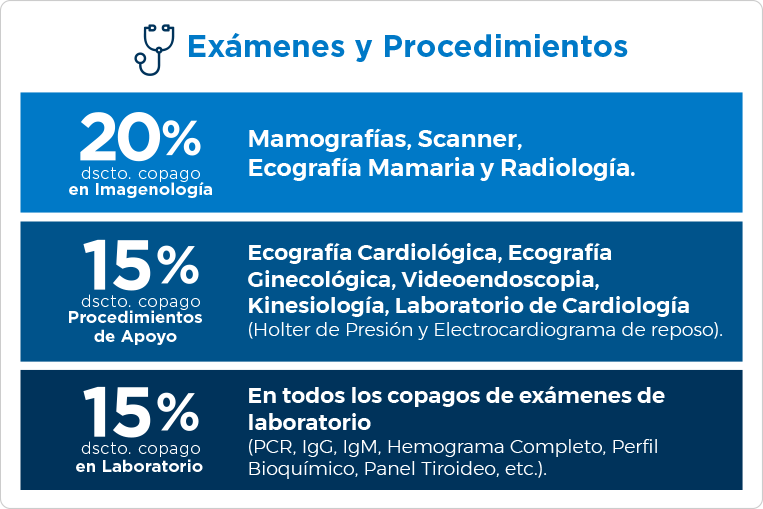 Exámenes y Procedimientos

20%
dscto. copago
en Imagenología

Mamografías, Scanner, Ecografía Mamaria y Radiología.

15%
dscto. copago
Procedimientos de Apoyo

Ecografía Cardiológica, Ecografía Ginecológica, Videoendoscopia, Kinesiología, Laboratorio de Cardiología (Holter de Presión y Electrocardiograma de reposo).

15%
dscto. copago
en Laboratorio

En todos los copagos de exámenes de laboratorio
(PCR, IgG, IgM, Hemograma Completo, Perfil Bioquímico, Panel Tiroideo, etc.).